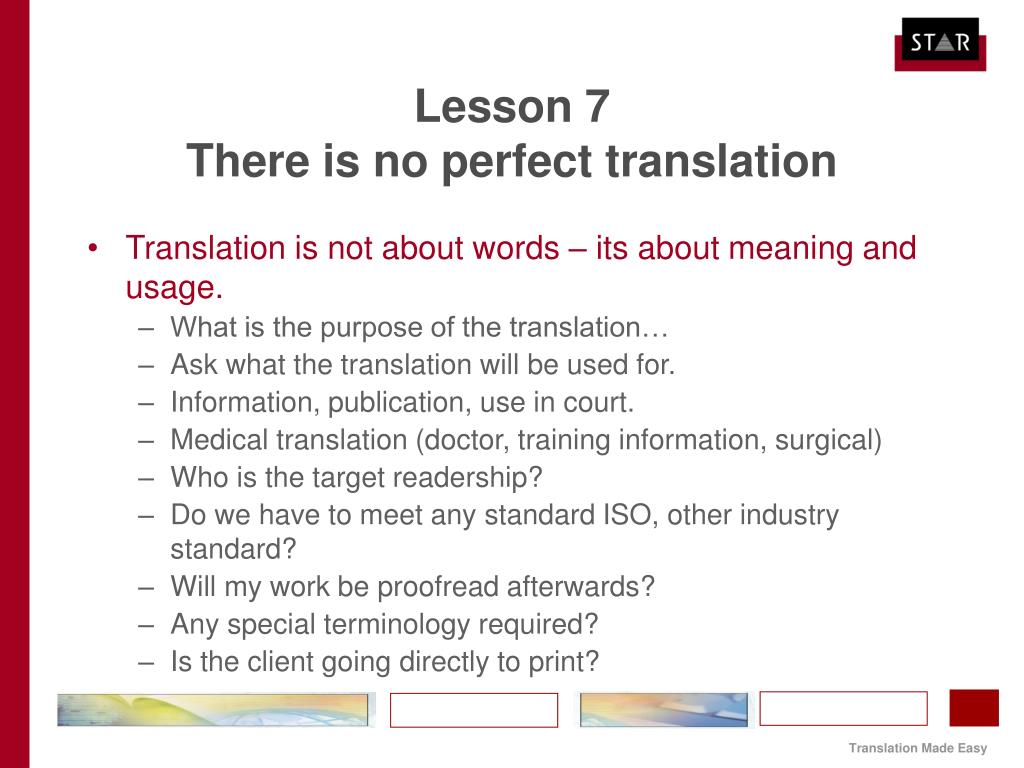 STAR

Lesson 7
There is no perfect translation

• Translation is not about words – its about meaning and usage.
– What is the purpose of the translation…
– Ask what the translation will be used for.
– Information, publication, use in court.
– Medical translation (doctor, training information, surgical)
– Who is the target readership?
– Do we have to meet any standard ISO, other industry standard?
– Will my work be proofread afterwards?
– Any special terminology required?
– Is the client going directly to print?

Translation Made Easy